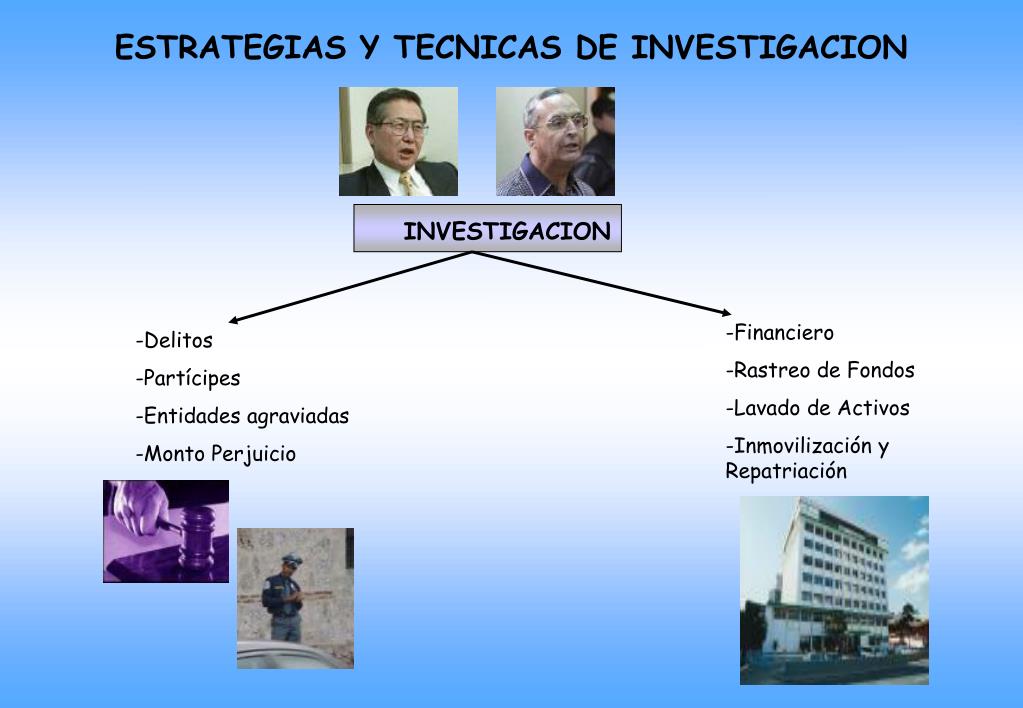 ESTRATEGIAS Y TECNICAS DE INVESTIGACION

INVESTIGACION

-Delitos

-Partícipes

-Entidades agraviadas

-Monto Perjuicio

-Financiero

-Rastreo de Fondos

-Lavado de Activos

-Inmovilización y Repatriación